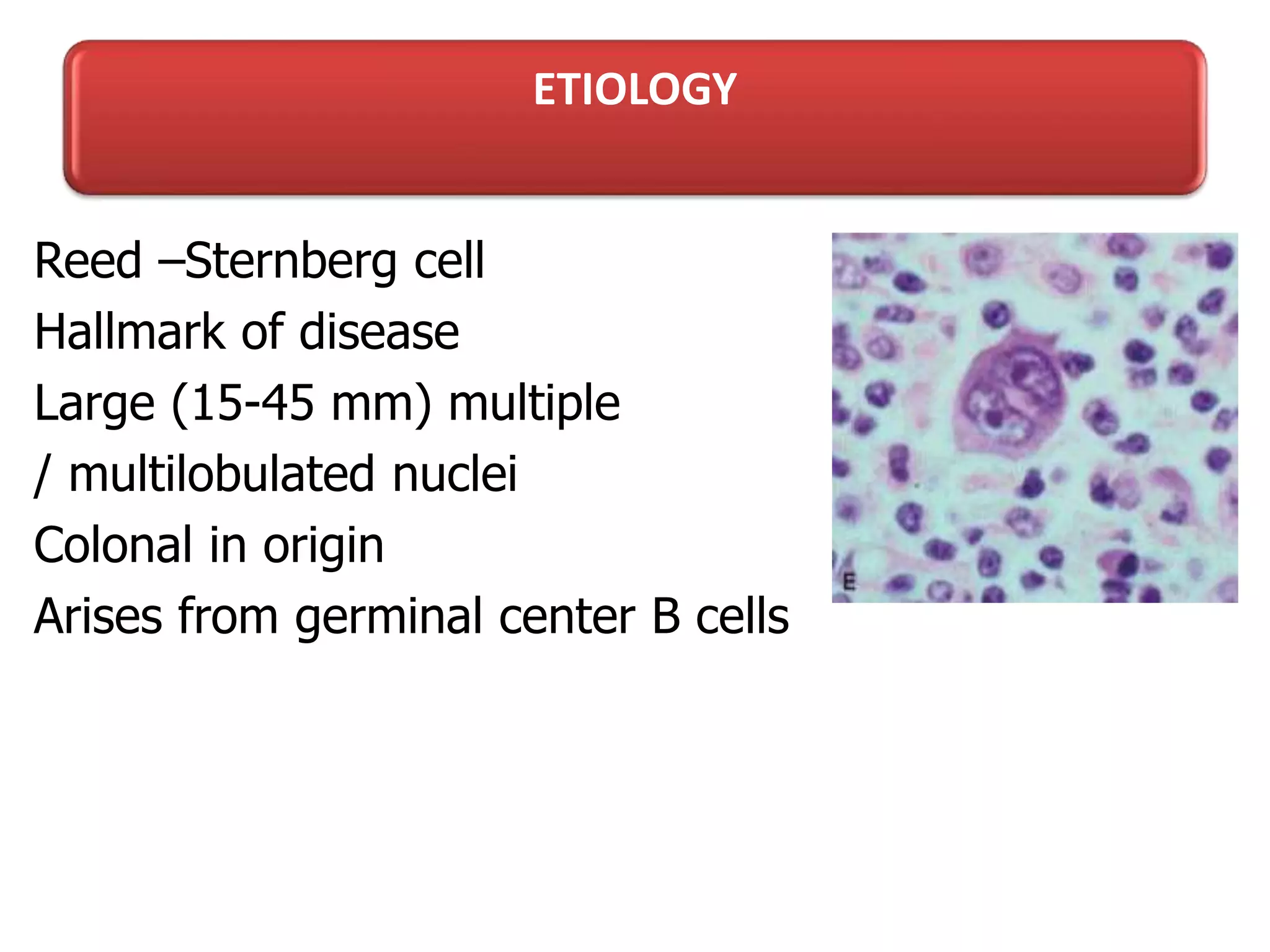 ETIOLOGY

Reed –Sternberg cell
Hallmark of disease
Large (15-45 mm) multiple / multilobulated nuclei
Colonal in origin
Arises from germinal center B cells

E